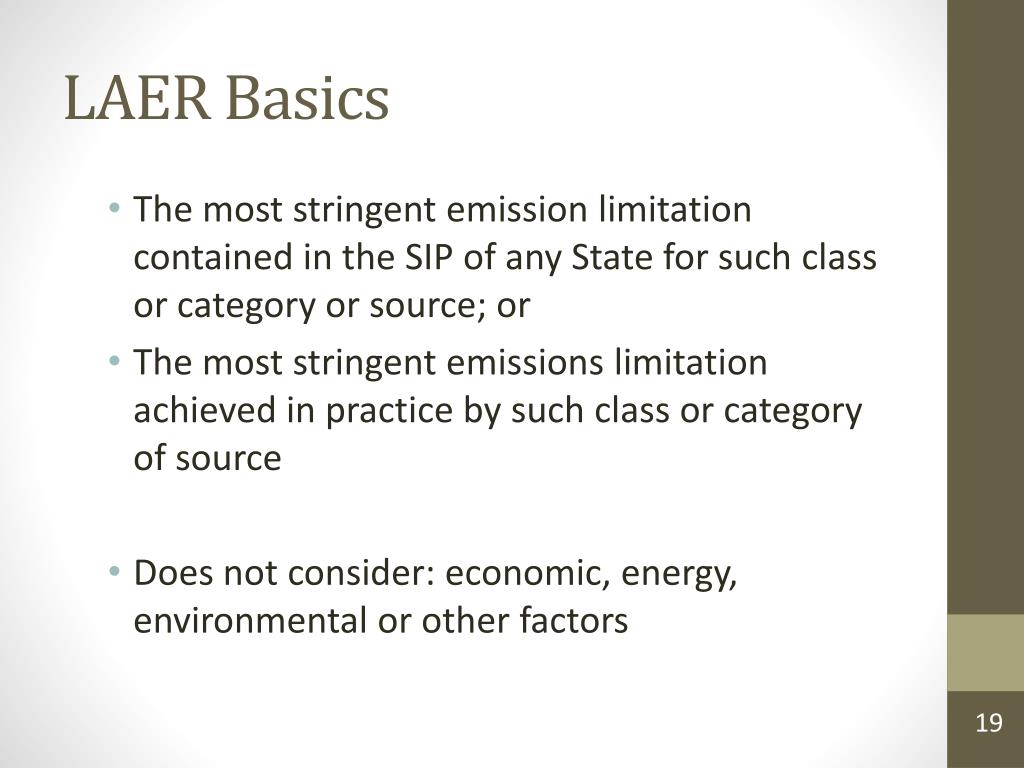 LAER Basics

• The most stringent emission limitation contained in the SIP of any State for such class or category or source; or

• The most stringent emissions limitation achieved in practice by such class or category of source

• Does not consider: economic, energy, environmental or other factors

19